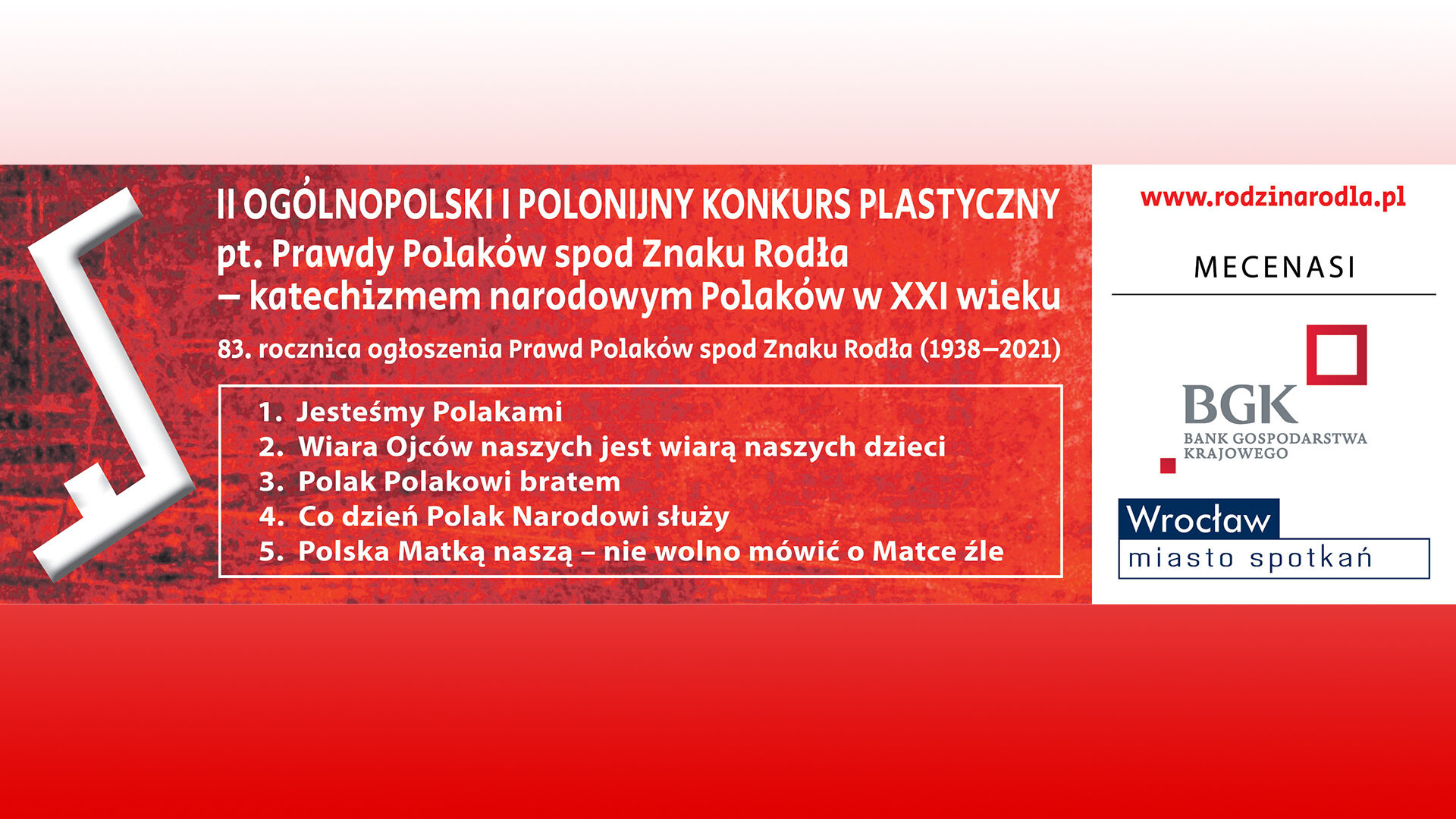 II OGÓLNOPOLSKI I POLONIJNY KONKURS PLASTYCZNY
pt. Prawdy Polaków spod Znaku Rodła – katechizmem narodowym Polaków w XXI wieku

83. rocznica ogłoszenia Prawd Polaków spod Znaku Rodła (1938–2021)

1. Jesteśmy Polakami
2. Wiara Ojców naszych jest wiarą naszych dzieci
3. Polak Polakowi bratem
4. Co dzień Polak Narodowi służy
5. Polska Matką naszą – nie wolno mówić o Matce źle

www.rodzinarodla.pl

MECENASI

BGK
BANK GOSPODARSTWA KRAJOWEGO

Wrocław
miasto spotkań